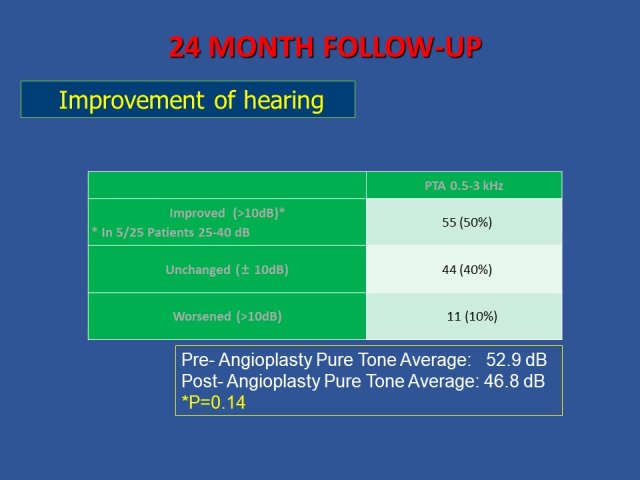 24 MONTH FOLLOW-UP

Improvement of hearing

| | PTA 0.5-3 kHz |
|---|---|
| Improved (>10dB)* * In 5/25 Patients 25-40 dB | 55 (50%) |
| Unchanged (± 10dB) | 44 (40%) |
| Worsened (>10dB) | 11 (10%) |

Pre- Angioplasty Pure Tone Average: 52.9 dB
Post- Angioplasty Pure Tone Average: 46.8 dB
*P=0.14